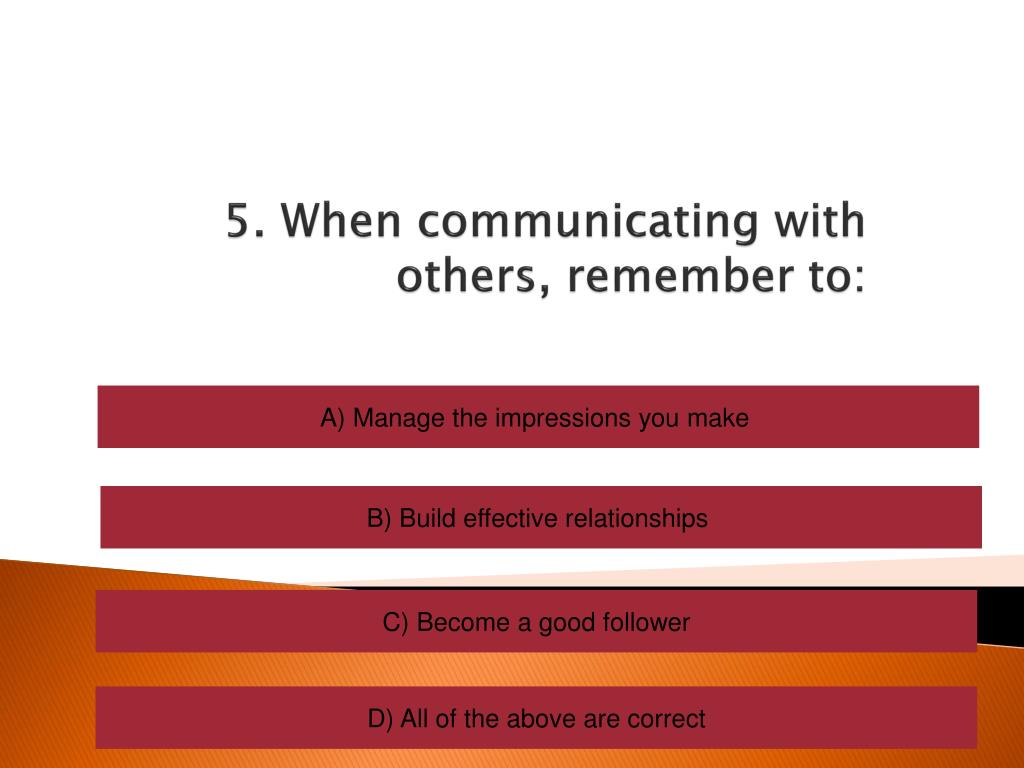 5. When communicating with others, remember to:

A) Manage the impressions you make

B) Build effective relationships

C) Become a good follower

D) All of the above are correct